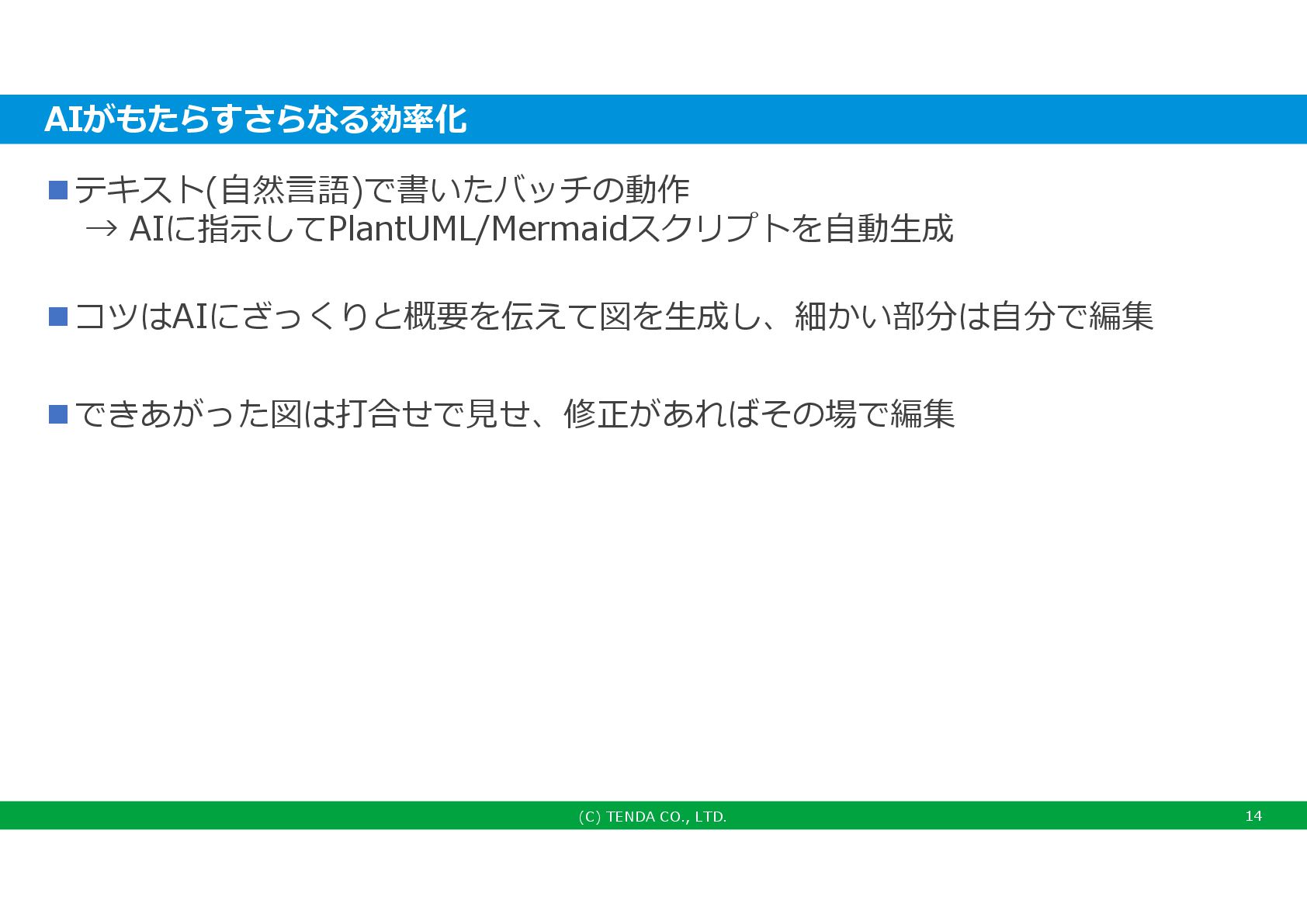 AIがもたらすさらなる効率化

■テキスト(自然言語)で書いたバッチの動作
→ AIに指示してPlantUML/Mermaidスクリプトを自動生成

■コツはAIにざっくりと概要を伝えて図を生成し、細かい部分は自分で編集

■できあがった図は打合せで見せ、修正があればその場で編集

(C) TENDA CO., LTD.

14